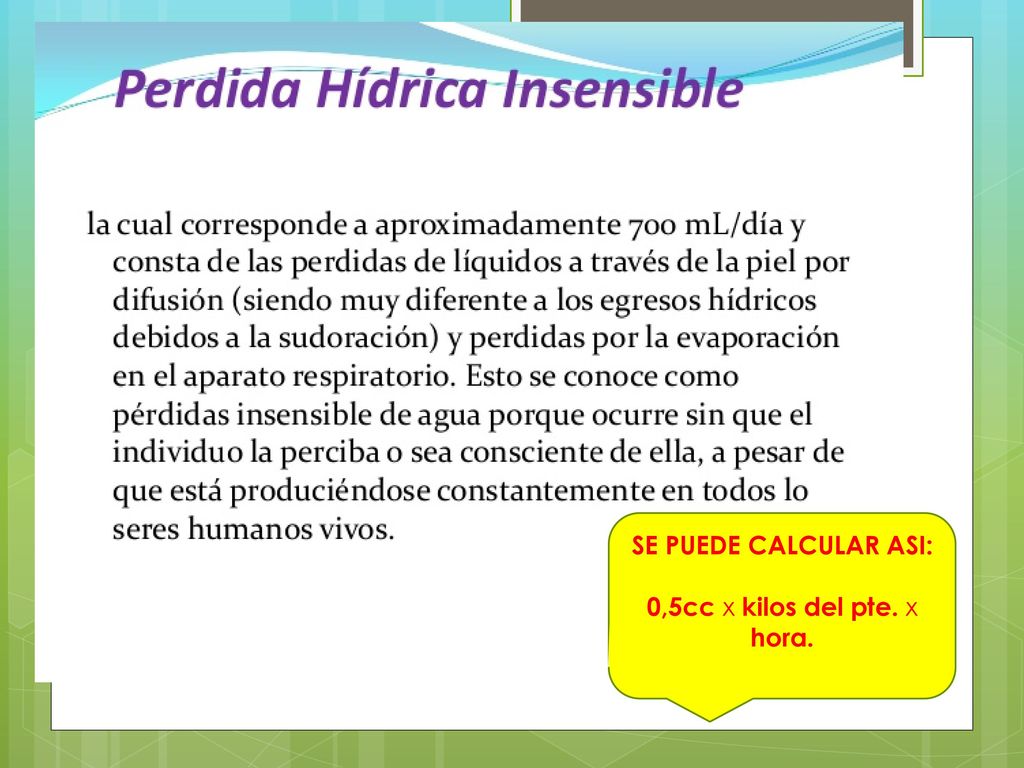 Perdida Hídrica Insensible

la cual corresponde a aproximadamente 700 mL/día y consta de las perdidas de líquidos a través de la piel por difusión (siendo muy diferente a los egresos hídricos debidos a la sudoración) y perdidas por la evaporación en el aparato respiratorio. Esto se conoce como pérdidas insensible de agua porque ocurre sin que el individuo la perciba o sea consciente de ella, a pesar de que está produciéndose constantemente en todos lo seres humanos vivos.

SE PUEDE CALCULAR ASI:

0,5cc x kilos del pte. x hora.